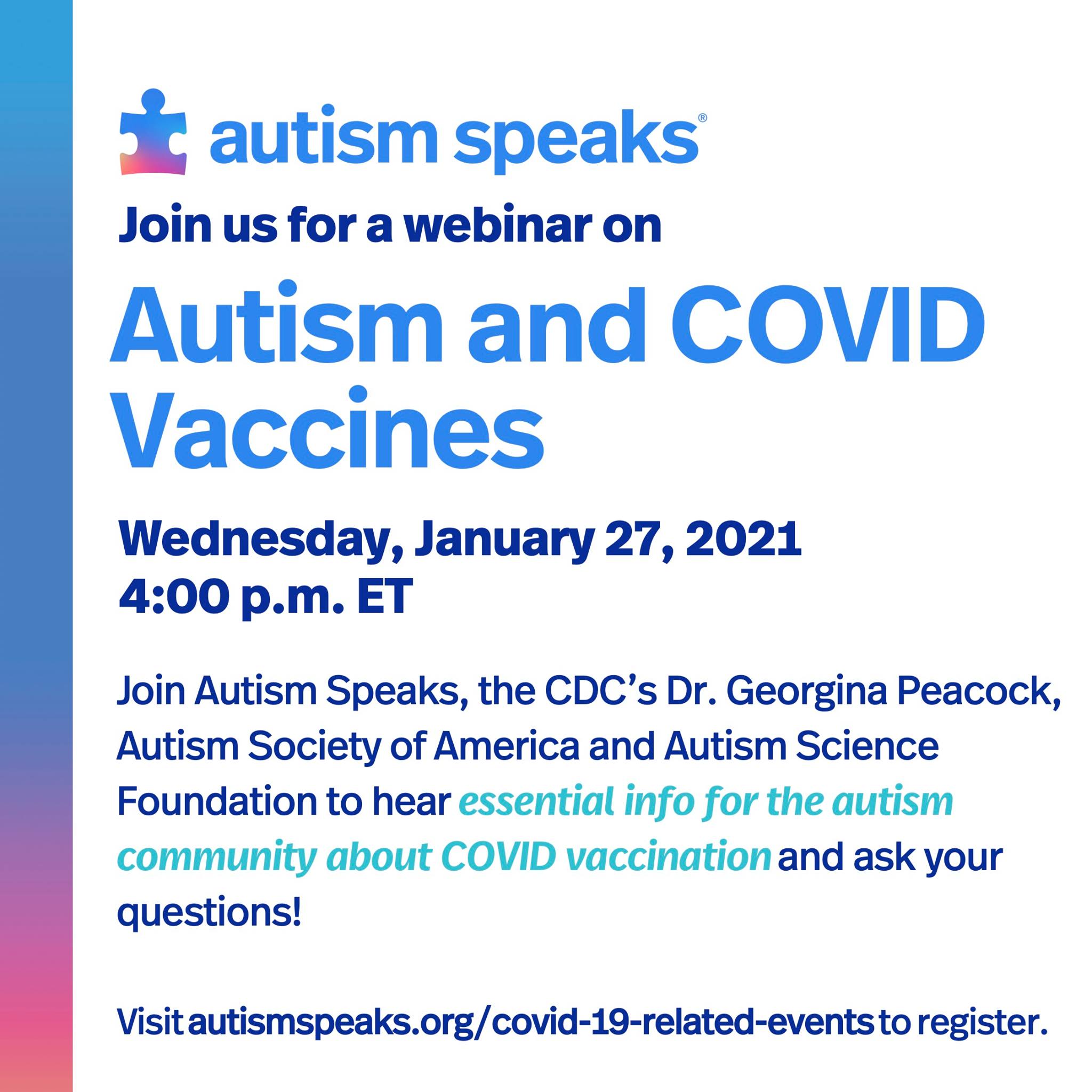 autism speaks®

Join us for a webinar on

Autism and COVID Vaccines

Wednesday, January 27, 2021
4:00 p.m. ET

Join Autism Speaks, the CDC's Dr. Georgina Peacock, Autism Society of America and Autism Science Foundation to hear essential info for the autism community about COVID vaccination and ask your questions!

Visit autismspeaks.org/covid-19-related-events to register.